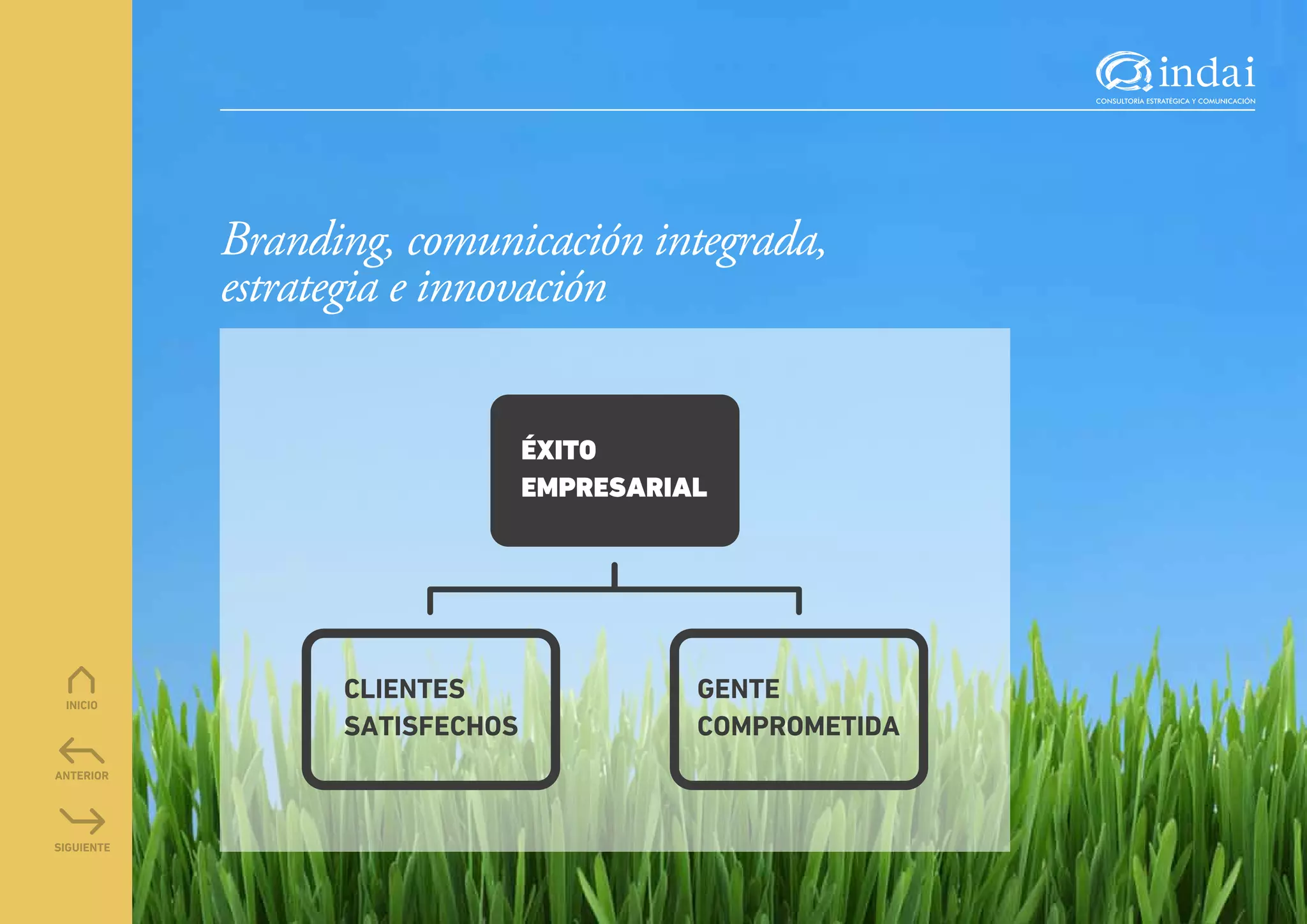 indai
CONSULTORÍA ESTRATÉGICA Y COMUNICACIÓN

Branding, comunicación integrada, estrategia e innovación

ÉXITO EMPRESARIAL

CLIENTES SATISFECHOS

GENTE COMPROMETIDA

INICIO

ANTERIOR

SIGUIENTE